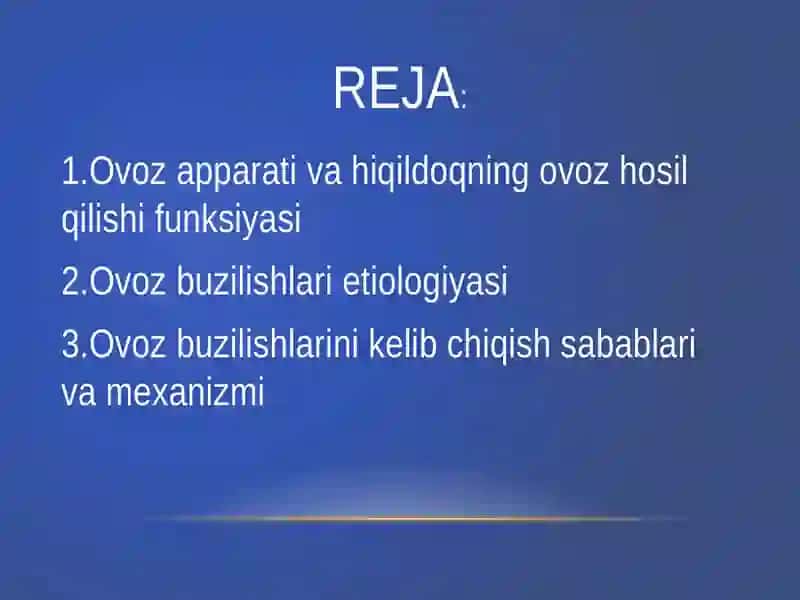 REJA:

1.Ovoz apparati va hiqildoqning ovoz hosil qilishi funksiyasi

2.Ovoz buzilishlari etiologiyasi

3.Ovoz buzilishlarini kelib chiqish sabablari va mexanizmi